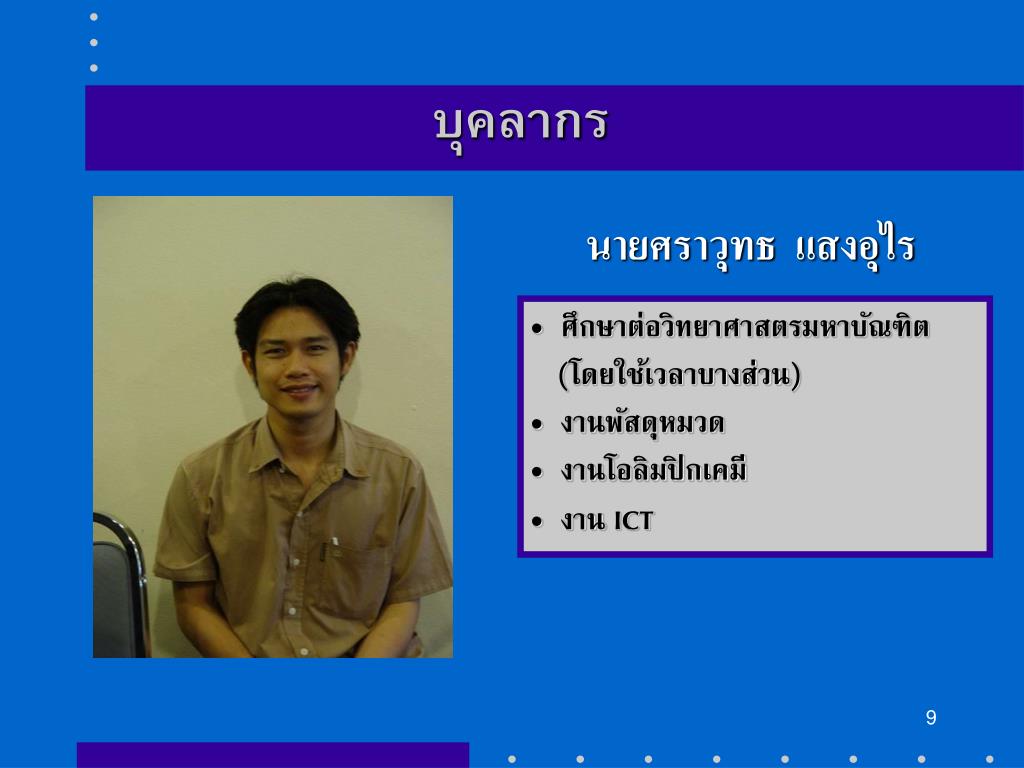 บุคลากร

นายศราวุทธ แสงอุไร

• ศึกษาต่อวิทยาศาสตรมหาบัณฑิต (โดยใช้เวลาบางส่วน)
• งานพัสดุหมวด
• งานโอลิมปิกเคมี
• งาน ICT

9